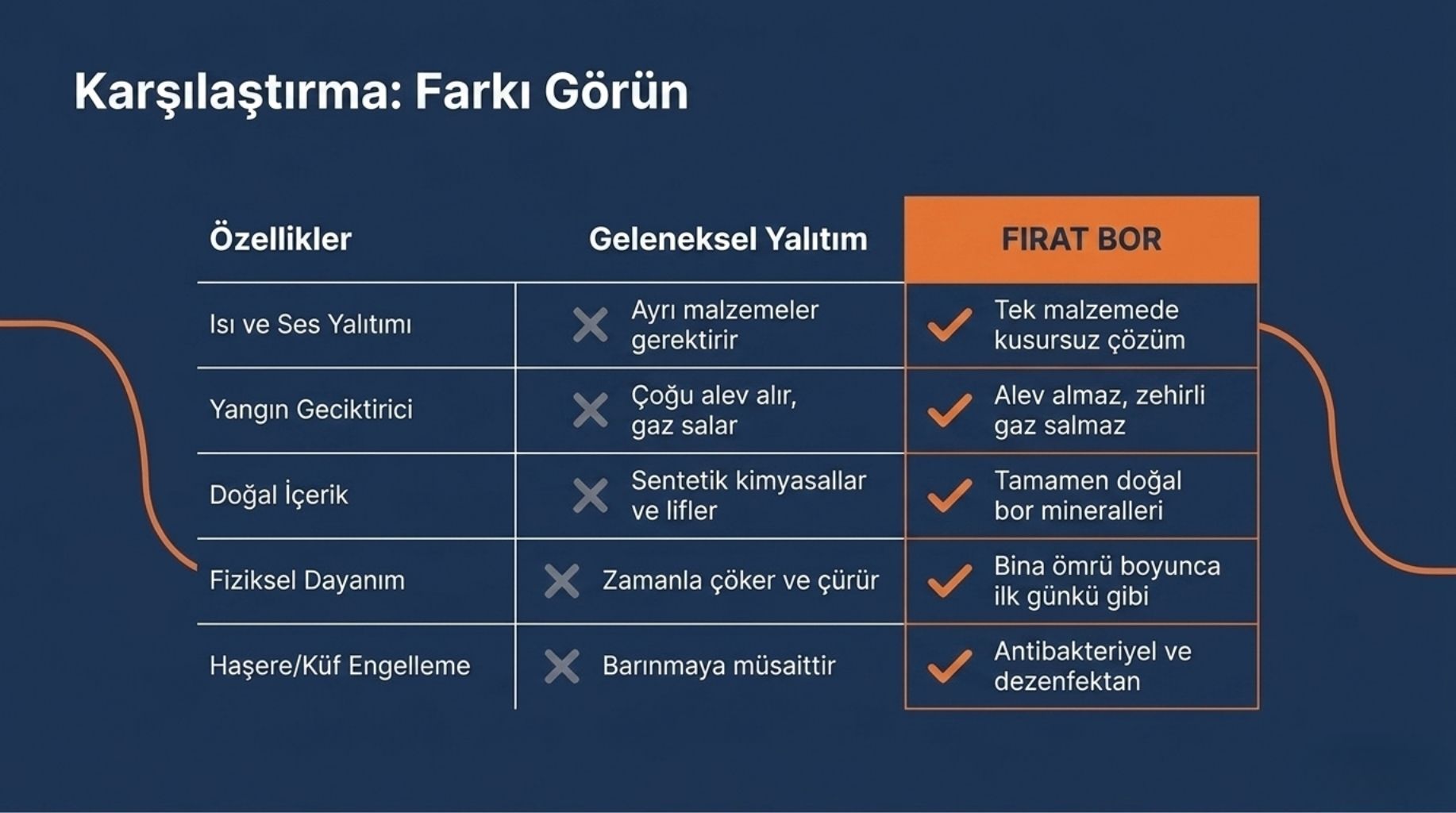 Karşılaştırma: Farkı Görün

| Özellikler | Geleneksel Yalıtım | FIRAT BOR |
|---|---|---|
| Isı ve Ses Yalıtımı | Ayrı malzemeler gerektirir | Tek malzemede kusursuz çözüm |
| Yangın Geciktirici | Çoğu alev alır, gaz salar | Alev almaz, zehirli gaz salmaz |
| Doğal İçerik | Sentetik kimyasallar ve lifler | Tamamen doğal bor mineralleri |
| Fiziksel Dayanım | Zamanla çöker ve çürür | Bina ömrü boyunca ilk günkü gibi |
| Haşere/Küf Engelleme | Barınmaya müsaittir | Antibakteriyel ve dezenfektan |